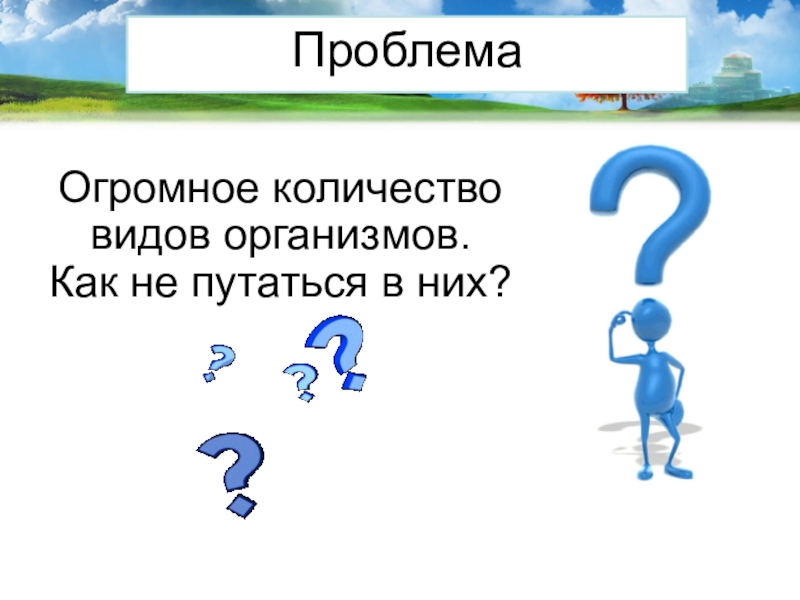 Проблема

Огромное количество видов организмов. Как не путаться в них?